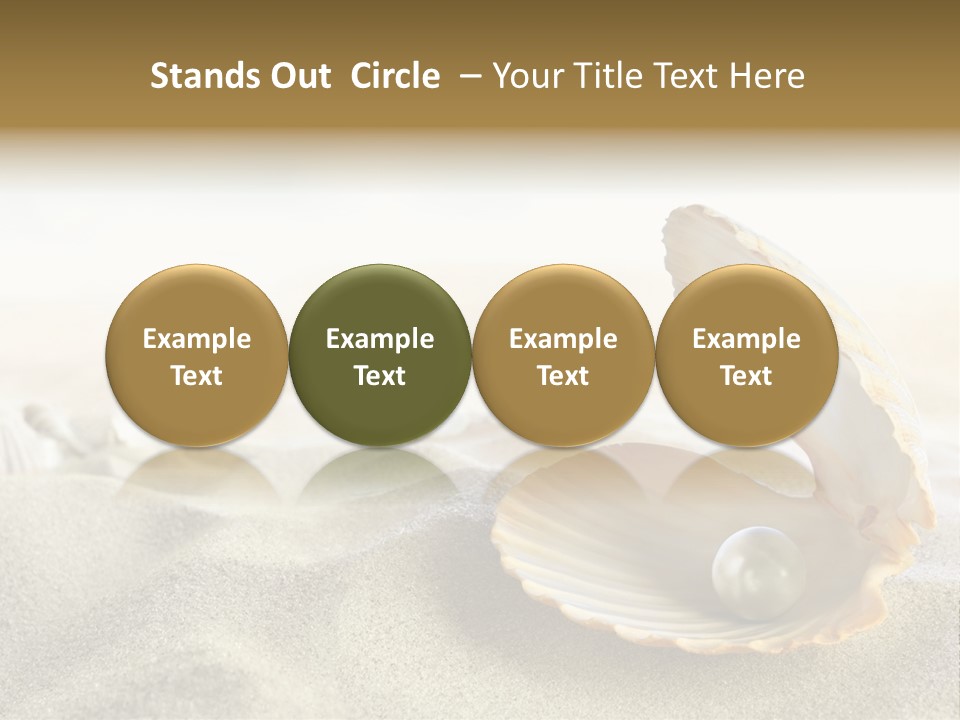 Stands Out Circle – Your Title Text Here

Example Text

Example Text

Example Text

Example Text